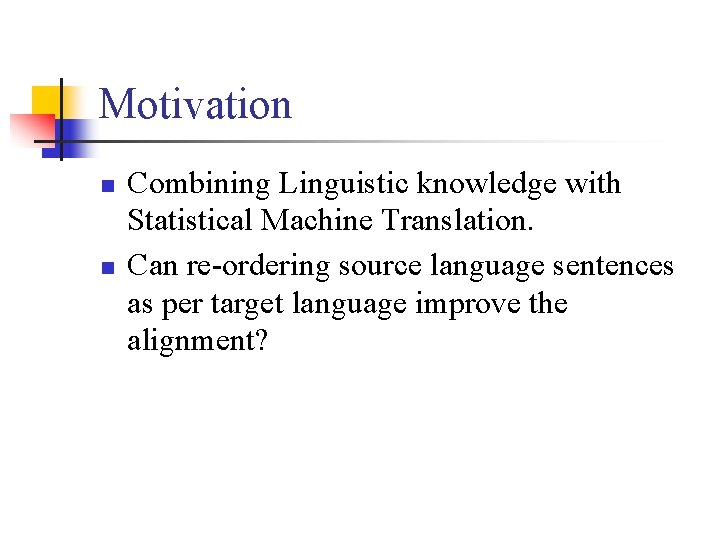 Motivation

- Combining Linguistic knowledge with Statistical Machine Translation.
- Can re-ordering source language sentences as per target language improve the alignment?